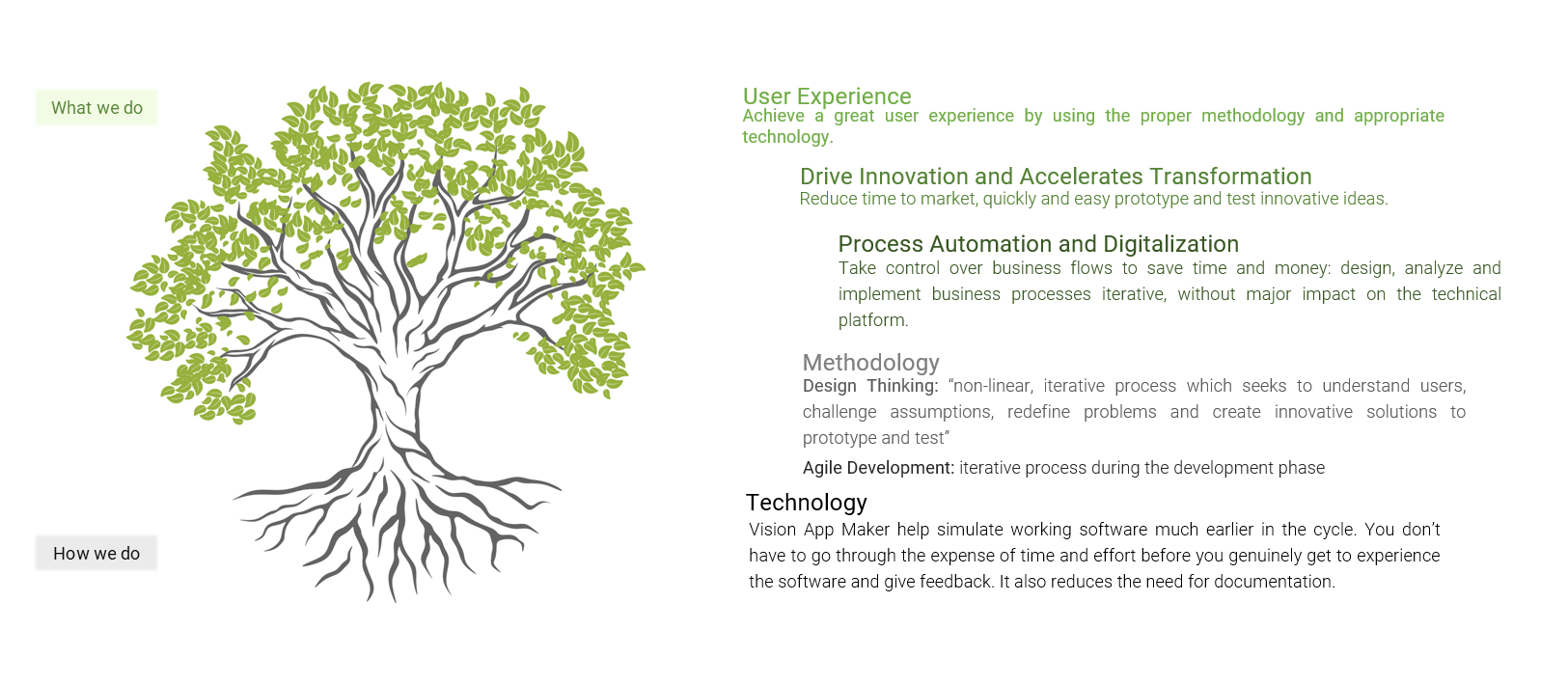 What we do

How we do

User Experience
Achieve a great user experience by using the proper methodology and appropriate technology.

Drive Innovation and Accelerates Transformation
Reduce time to market, quickly and easy prototype and test innovative ideas.

Process Automation and Digitalization
Take control over business flows to save time and money: design, analyze and implement business processes iterative, without major impact on the technical platform.

Methodology
Design Thinking: “non-linear, iterative process which seeks to understand users, challenge assumptions, redefine problems and create innovative solutions to prototype and test”

Agile Development: iterative process during the development phase

Technology
Vision App Maker help simulate working software much earlier in the cycle. You don’t have to go through the expense of time and effort before you genuinely get to experience the software and give feedback. It also reduces the need for documentation.